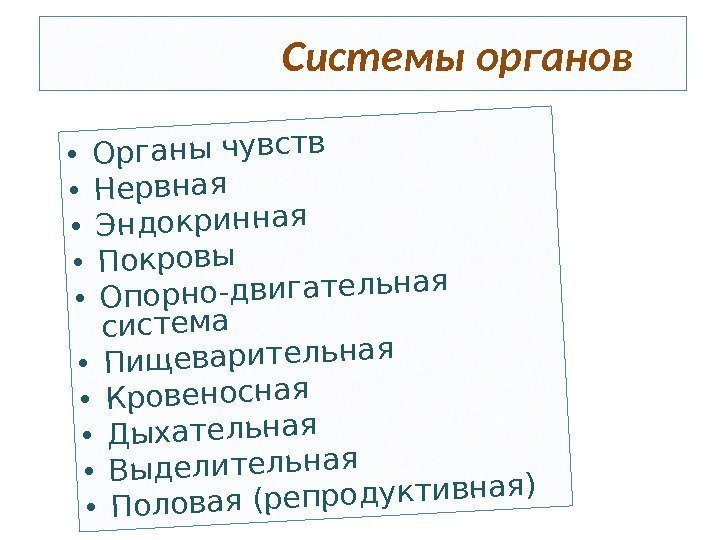 Системы органов

• Органы чувств
• Нервная
• Эндокринная
• Покровы
• Опорно-двигательная система
• Пищеварительная
• Кровеносная
• Дыхательная
• Выделительная
• Половая (репродуктивная)